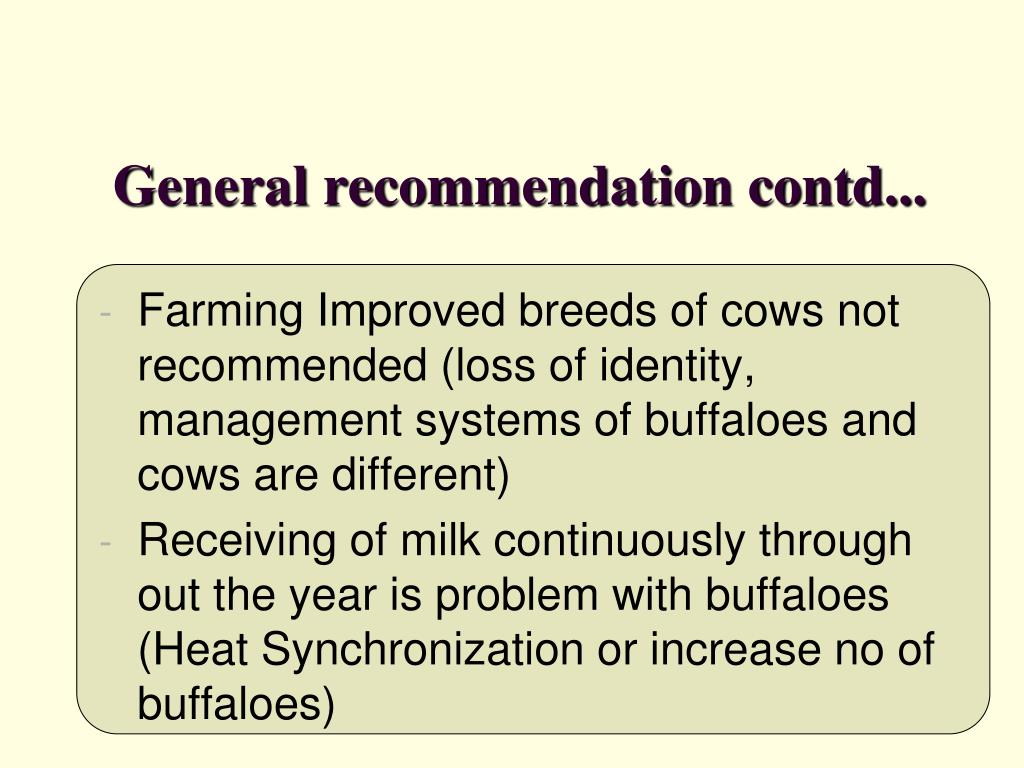 General recommendation contd...

- Farming Improved breeds of cows not recommended (loss of identity, management systems of buffaloes and cows are different)
- Receiving of milk continuously through out the year is problem with buffaloes (Heat Synchronization or increase no of buffaloes)